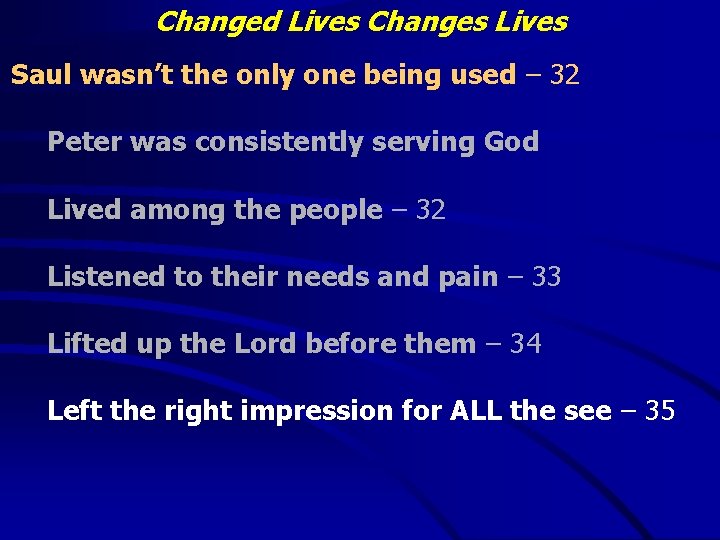 Changed Lives Changes Lives

Saul wasn't the only one being used – 32

Peter was consistently serving God

Lived among the people – 32

Listened to their needs and pain – 33

Lifted up the Lord before them – 34

Left the right impression for ALL the see – 35